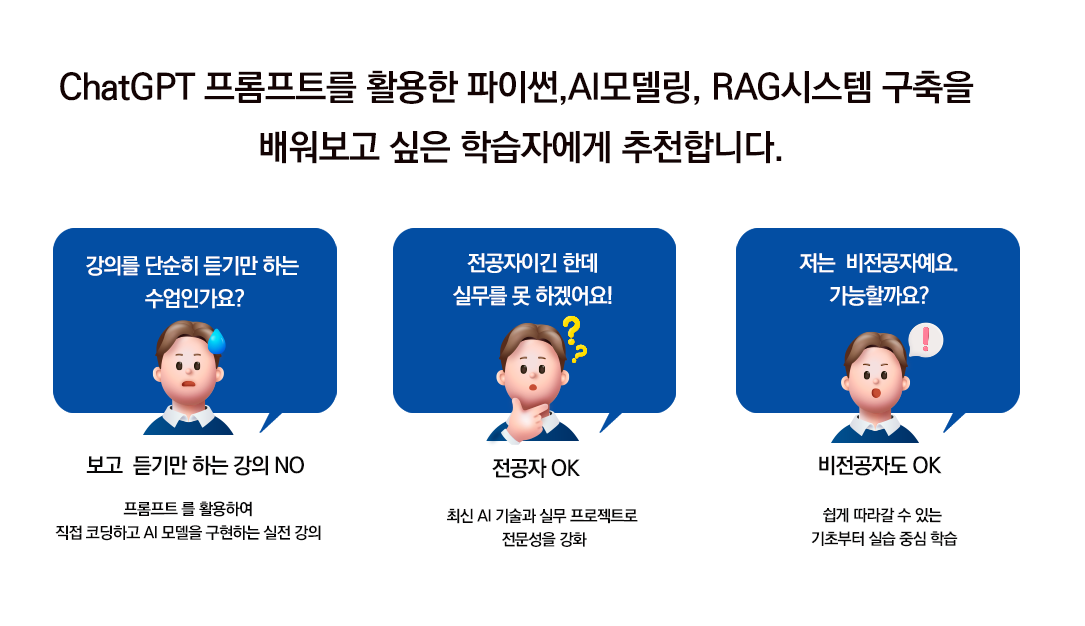 ChatGPT 프롬프트를 활용한 파이썬,AI모델링, RAG시스템 구축을 배워보고 싶은 학습자에게 추천합니다.

강의를 단순히 듣기만 하는 수업인가요?

보고 듣기만 하는 강의 NO

프롬프트 를 활용하여 직접 코딩하고 AI 모델을 구현하는 실전 강의

전공자이긴 한데 실무를 못 하겠어요!

전공자 OK

최신 AI 기술과 실무 프로젝트로 전문성을 강화

저는 비전공자예요. 가능할까요?

비전공자도 OK

쉽게 따라갈 수 있는 기초부터 실습 중심 학습